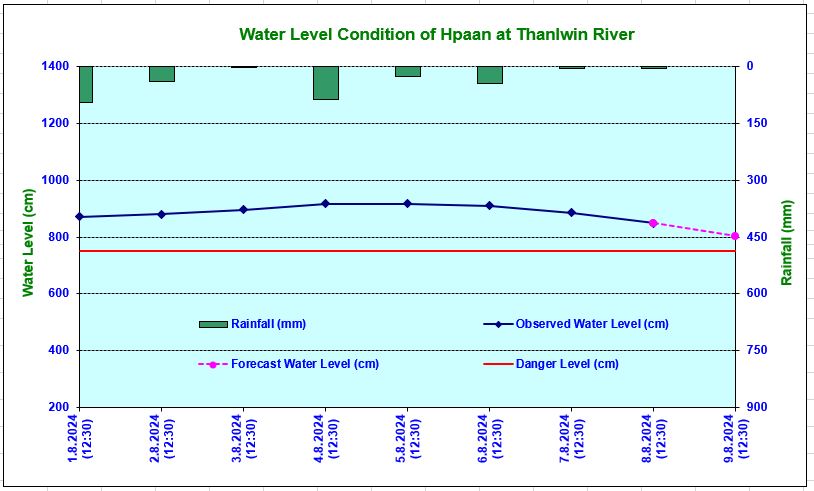 Water Level Condition of Hpaan at Thanlwin River

Water Level (cm)

1400
1200
1000
800
600
400
200

Rainfall (mm)

0
150
300
450
600
750
900

Rainfall (mm)
Observed Water Level (cm)
Forecast Water Level (cm)
Danger Level (cm)

1.8.2024 (12:30)
2.8.2024 (12:30)
3.8.2024 (12:30)
4.8.2024 (12:30)
5.8.2024 (12:30)
6.8.2024 (12:30)
7.8.2024 (12:30)
8.8.2024 (12:30)
9.8.2024 (12:30)